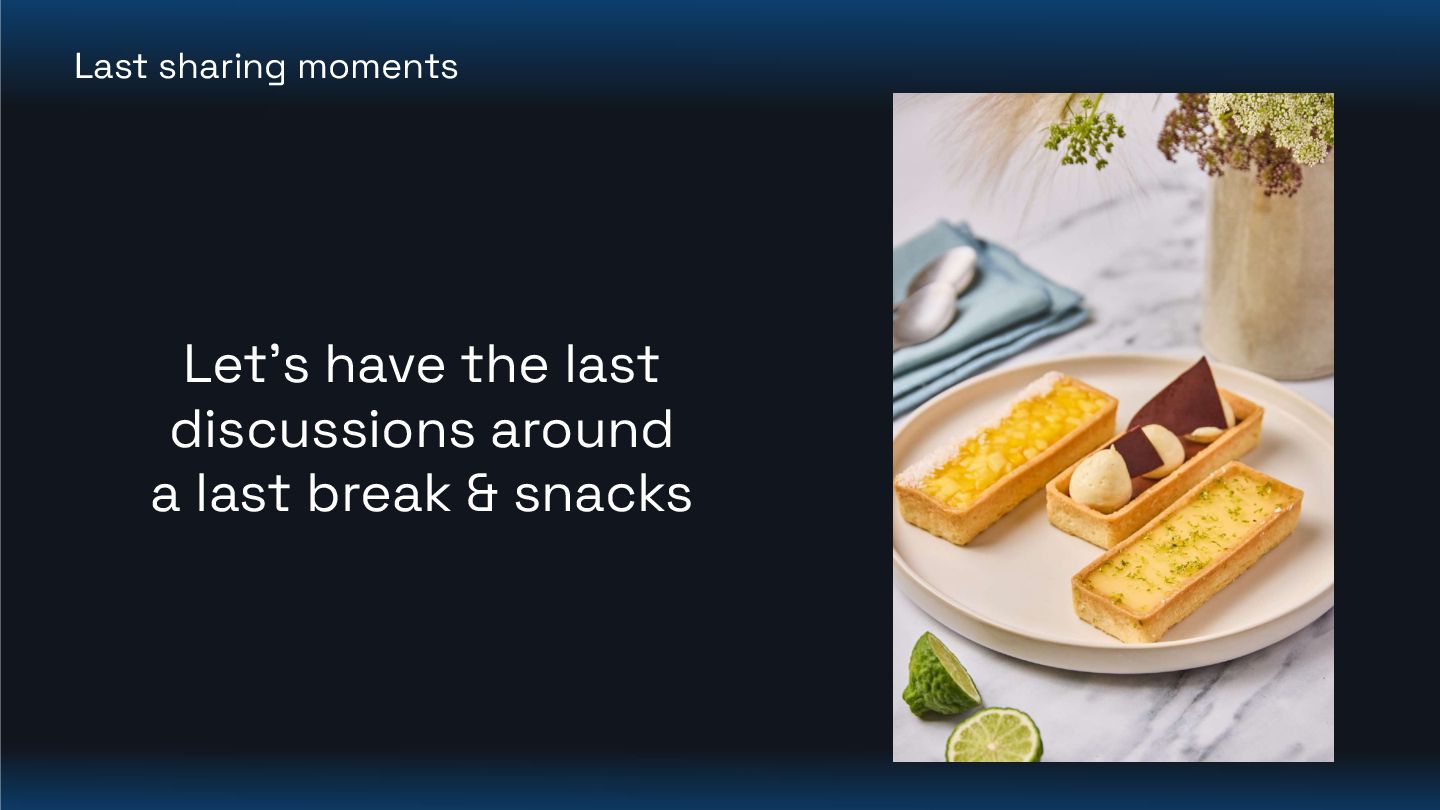 Last sharing moments

Let’s have the last discussions around a last break & snacks